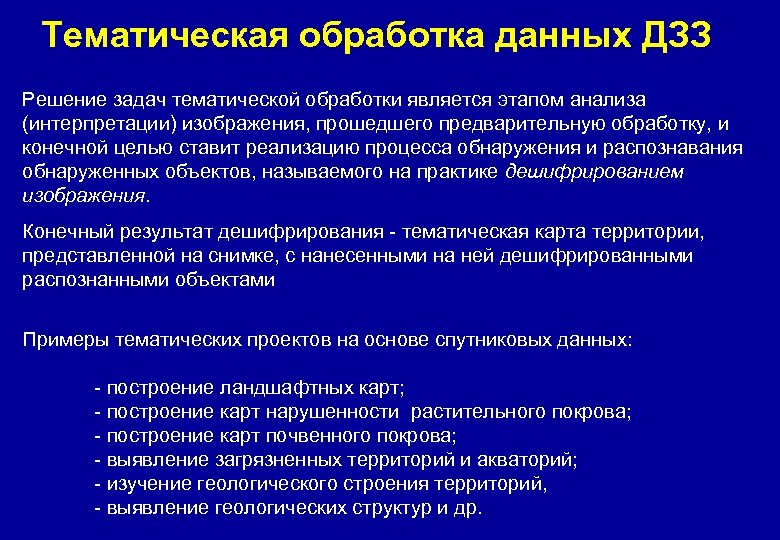 Тематическая обработка данных ДЗЗ

Решение задач тематической обработки является этапом анализа (интерпретации) изображения, прошедшего предварительную обработку, и конечной целью ставит реализацию процесса обнаружения и распознавания обнаруженных объектов, называемого на практике дешифрированием изображения.

Конечный результат дешифрирования - тематическая карта территории, представленной на снимке, с нанесенными на ней дешифрированными распознанными объектами

Примеры тематических проектов на основе спутниковых данных:

- построение ландшафтных карт;
- построение карт нарушенности растительного покрова;
- построение карт почвенного покрова;
- выявление загрязненных территорий и акваторий;
- изучение геологического строения территорий,
- выявление геологических структур и др.